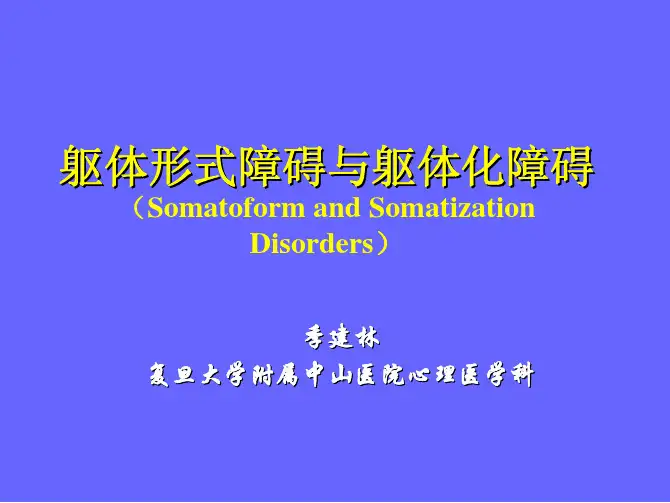 躯体形式障碍与躯体化障碍
（Somatoform and Somatization Disorders）

季建林
复旦大学附属中山医院心理医学科